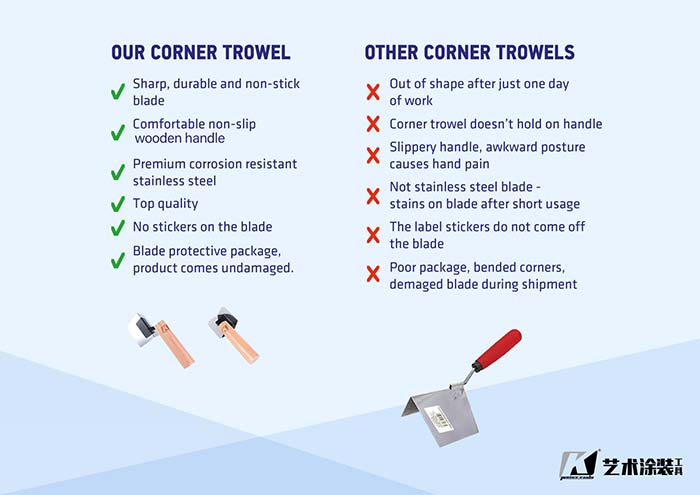 OUR CORNER TROWEL

Sharp, durable and non-stick blade

Comfortable non-slip wooden handle

Premium corrosion resistant stainless steel

Top quality

No stickers on the blade

Blade protective package, product comes undamaged.

OTHER CORNER TROWELS

Out of shape after just one day of work

Corner trowel doesn't hold on handle

Slippery handle, awkward posture causes hand pain

Not stainless steel blade - stains on blade after short usage

The label stickers do not come off the blade

Poor package, bended corners, demaged blade during shipment

艺术涂装工具